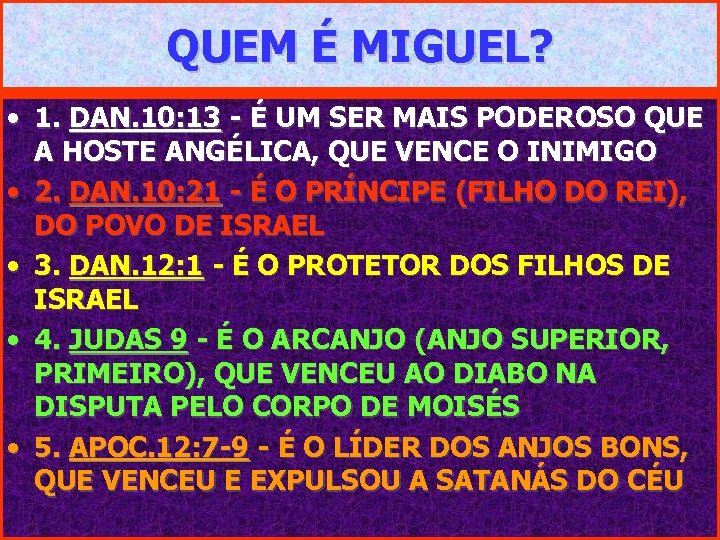 QUEM É MIGUEL?

• 1. DAN.10:13 - É UM SER MAIS PODEROSO QUE A HOSTE ANGÉLICA, QUE VENCE O INIMIGO
• 2. DAN.10:21 - É O PRÍNCIPE (FILHO DO REI), DO POVO DE ISRAEL
• 3. DAN.12:1 - É O PROTETOR DOS FILHOS DE ISRAEL
• 4. JUDAS 9 - É O ARCANJO (ANJO SUPERIOR, PRIMEIRO), QUE VENCEU AO DIABO NA DISPUTA PELO CORPO DE MOISÉS
• 5. APOC.12:7-9 - É O LÍDER DOS ANJOS BONS, QUE VENCEU E EXPULSOU A SATANÁS DO CÉU